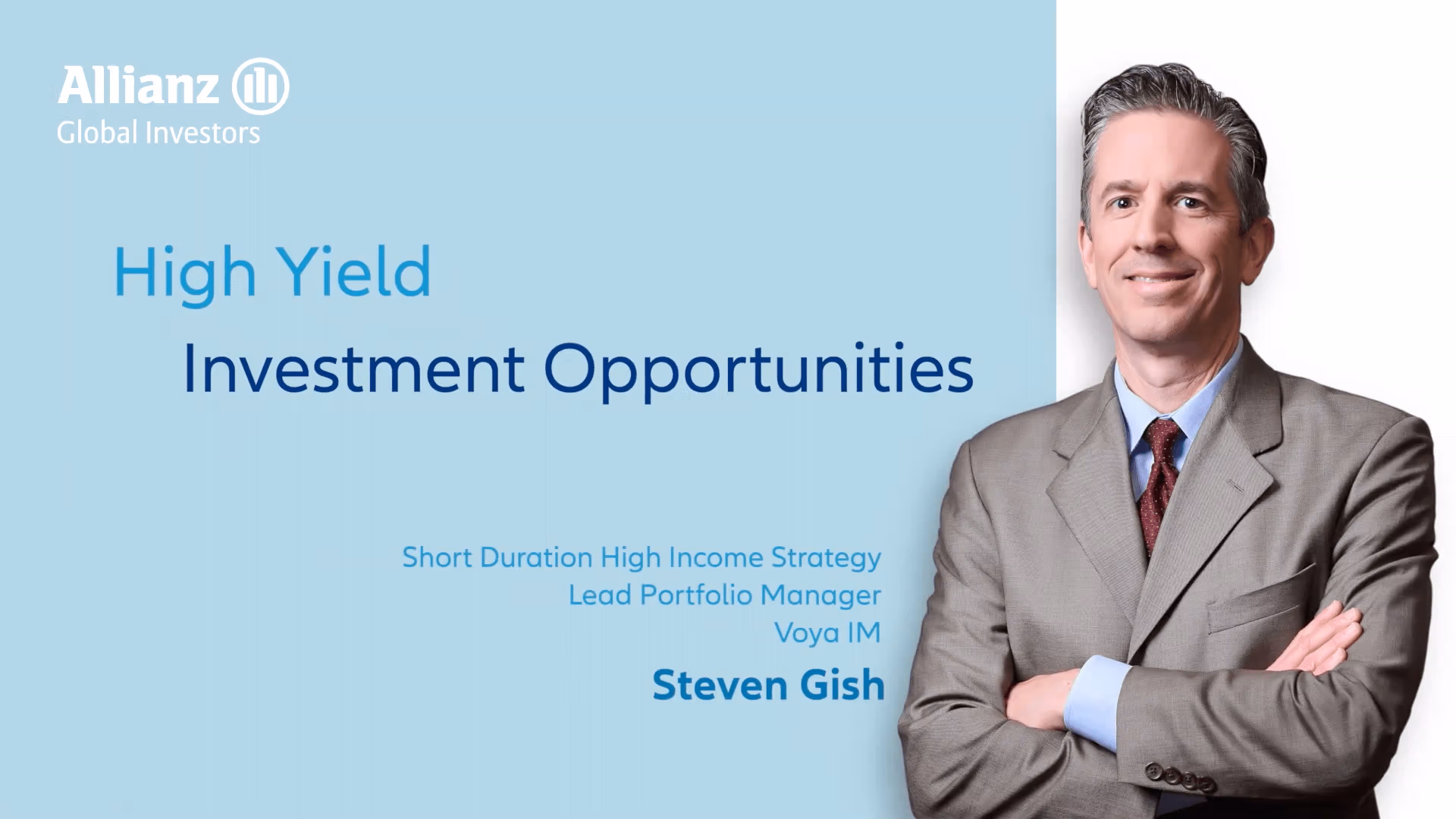 Allianz
Global Investors

High Yield
Investment Opportunities

Short Duration High Income Strategy
Lead Portfolio Manager
Voya IM
Steven Gish